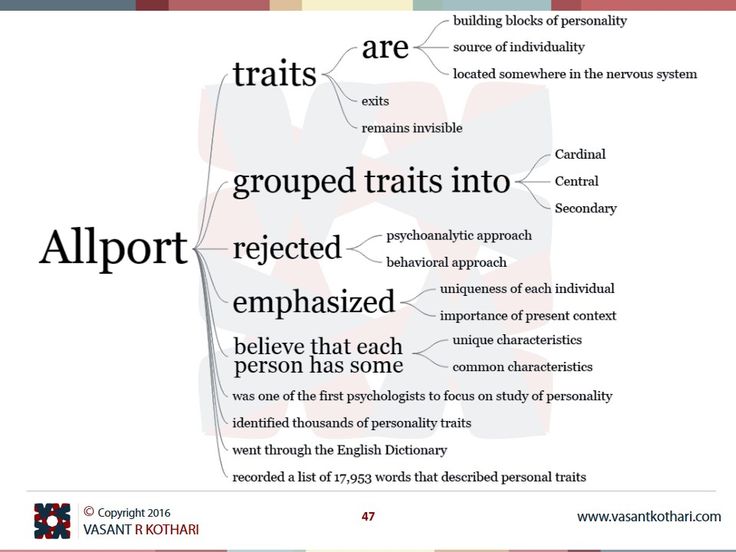 Allport

traits

are

building blocks of personality

source of individuality

located somewhere in the nervous system

exits

remains invisible

grouped traits into

Cardinal

Central

Secondary

rejected

psychoanalytic approach

behavioral approach

emphasized

uniqueness of each individual

importance of present context

believe that each person has some

unique characteristics

common characteristics

was one of the first psychologists to focus on study of personality

identified thousands of personality traits

went through the English Dictionary

recorded a list of 17,953 words that described personal traits

© Copyright 2016
VASANT R KOTHARI

47

www.vasantkothari.com